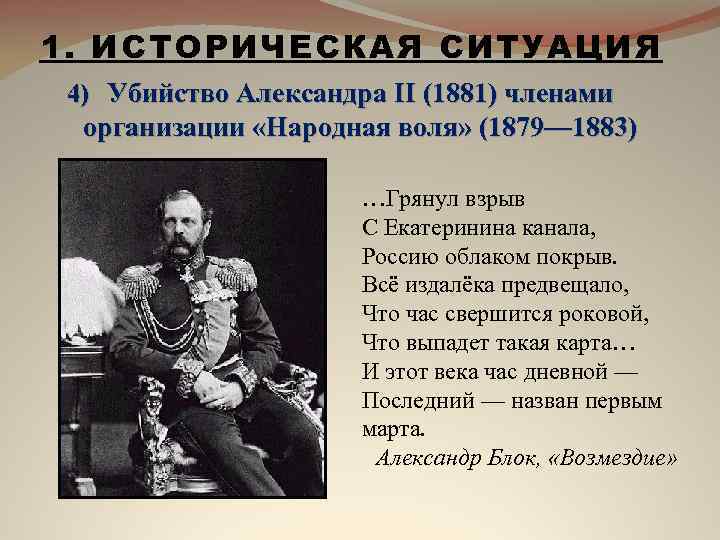 1. ИСТОРИЧЕСКАЯ СИТУАЦИЯ

4) Убийство Александра II (1881) членами организации «Народная воля» (1879—1883)

…Грянул взрыв
С Екатеринина канала,
Россию облаком покрыв.
Всё издалёка предвещало,
Что час свершится роковой,
Что выпадет такая карта…
И этот века час дневной —
Последний — назван первым марта.

Александр Блок, «Возмездие»